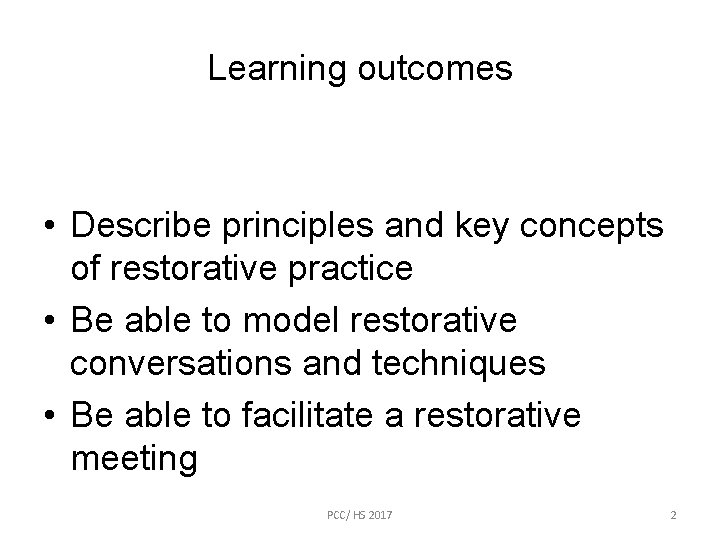 Learning outcomes

• Describe principles and key concepts of restorative practice
• Be able to model restorative conversations and techniques
• Be able to facilitate a restorative meeting

PCC/ HS 2017

2